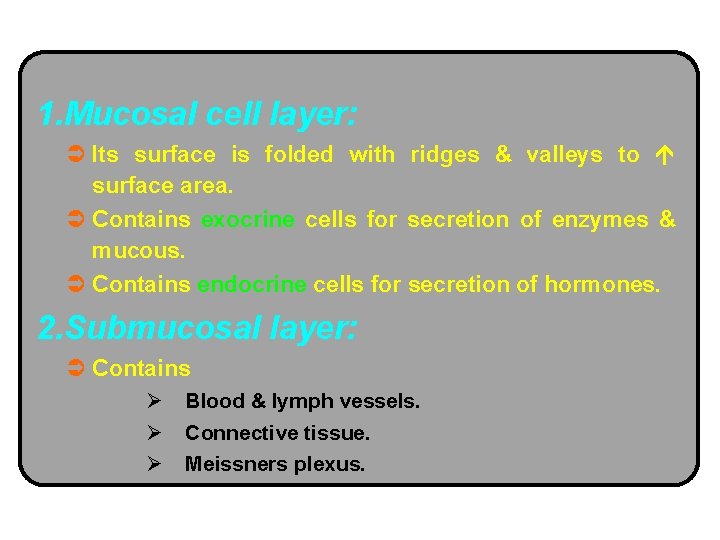 1.Mucosal cell layer:

➲ Its surface is folded with ridges & valleys to ↑ surface area.

➲ Contains exocrine cells for secretion of enzymes & mucous.

➲ Contains endocrine cells for secretion of hormones.

2.Submucosal layer:

➲ Contains

➢ Blood & lymph vessels.

➢ Connective tissue.

➢ Meissners plexus.